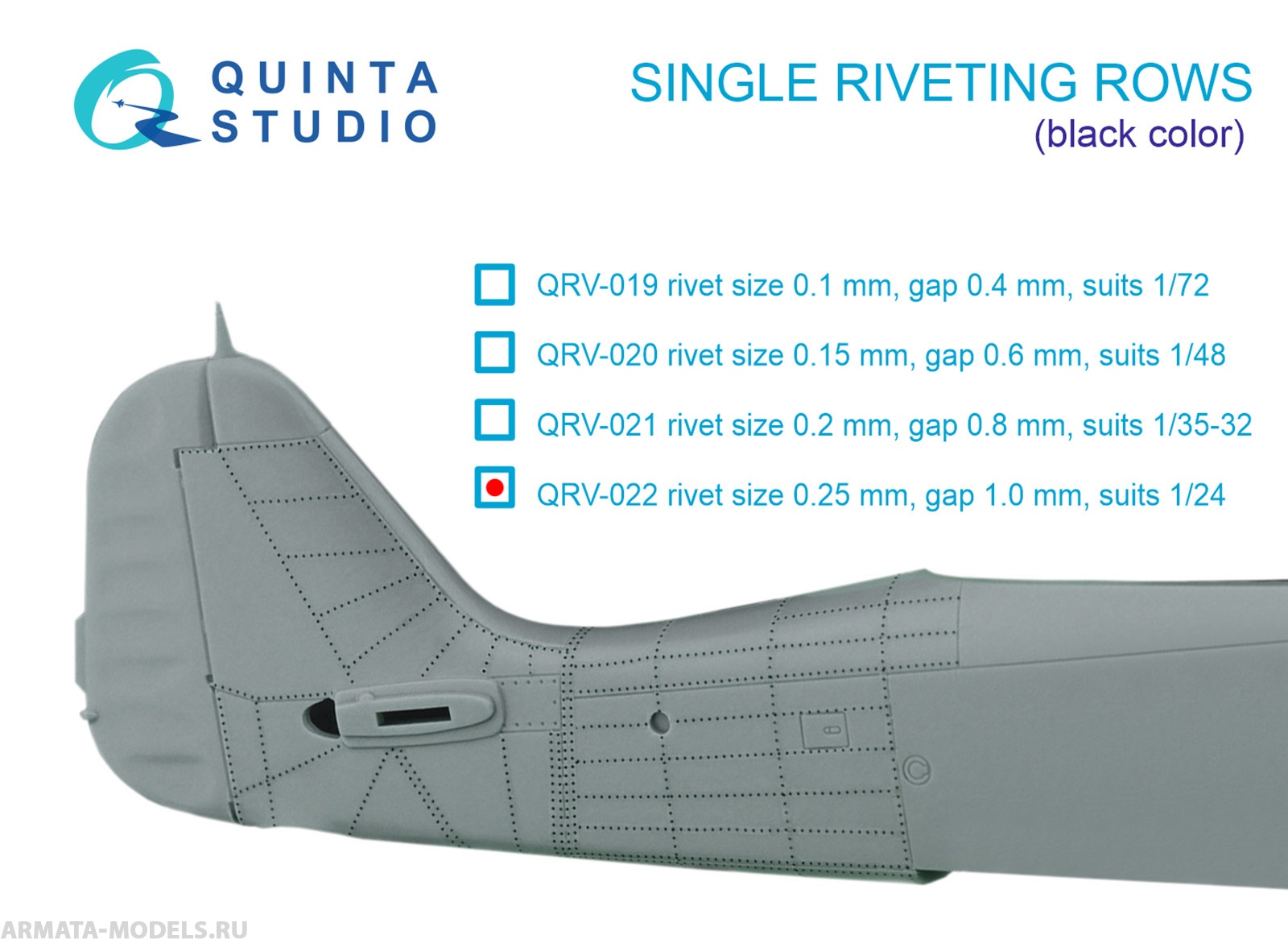 QUINTA STUDIO

SINGLE RIVETING ROWS
(black color)

QRV-019 rivet size 0.1 mm, gap 0.4 mm, suits 1/72

QRV-020 rivet size 0.15 mm, gap 0.6 mm, suits 1/48

QRV-021 rivet size 0.2 mm, gap 0.8 mm, suits 1/35-32

QRV-022 rivet size 0.25 mm, gap 1.0 mm, suits 1/24

ARMATA-MODELS.RU